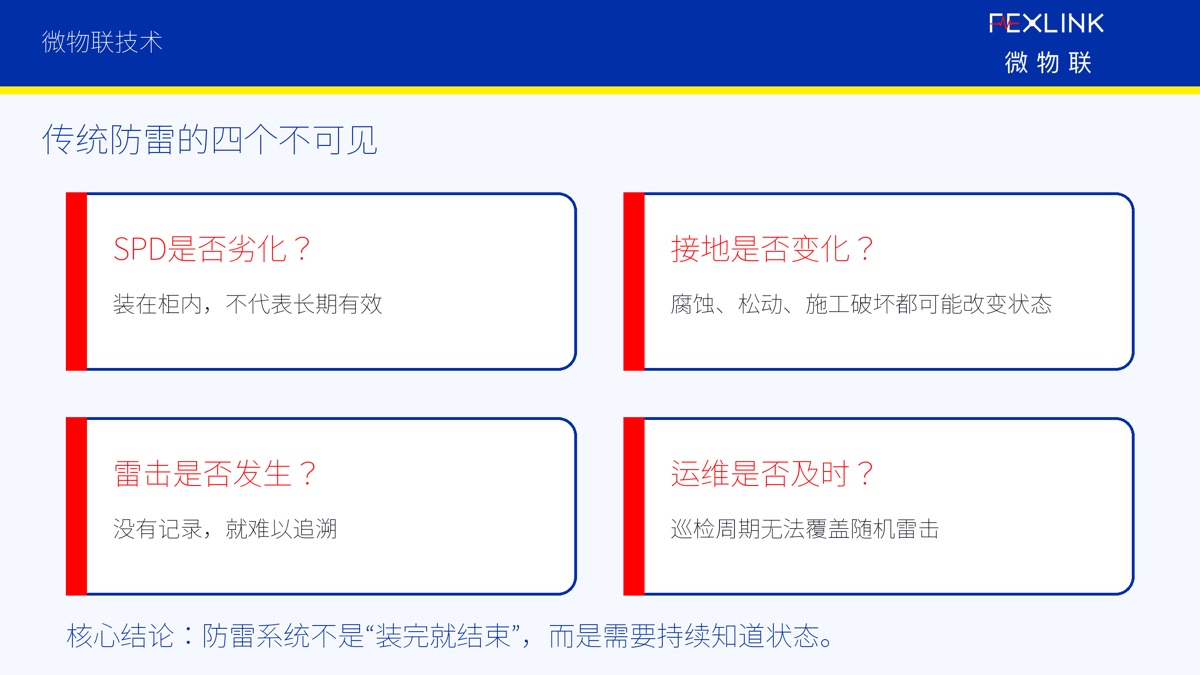 微物联技术

FEXLINK
微物联

传统防雷的四个不可见

SPD是否劣化？

装在柜内，不代表长期有效

接地是否变化？

腐蚀、松动、施工破坏都可能改变状态

雷击是否发生？

没有记录，就难以追溯

运维是否及时？

巡检周期无法覆盖随机雷击

核心结论：防雷系统不是“装完就结束”，而是需要持续知道状态。